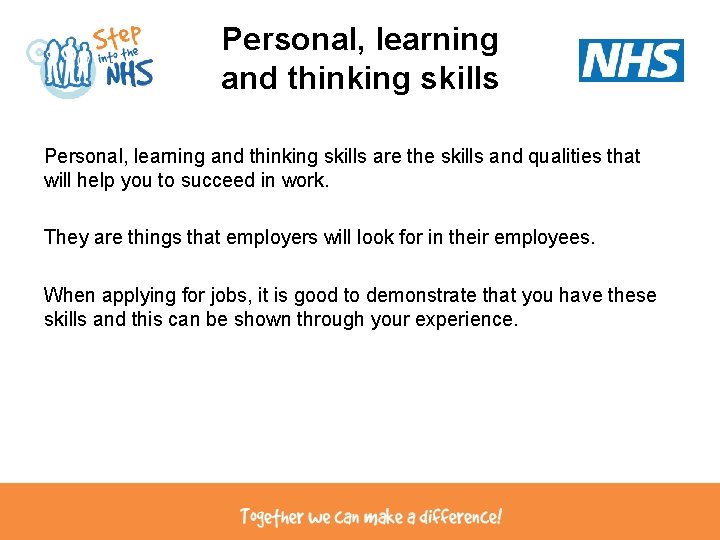 Step into the NHS

Personal, learning and thinking skills

NHS

Personal, learning and thinking skills are the skills and qualities that will help you to succeed in work.

They are things that employers will look for in their employees.

When applying for jobs, it is good to demonstrate that you have these skills and this can be shown through your experience.

Together we can make a difference!